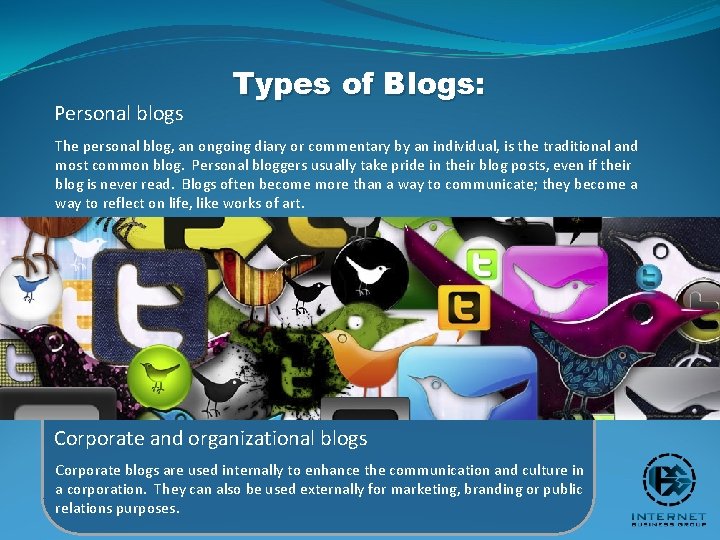 Types of Blogs:

Personal blogs

The personal blog, an ongoing diary or commentary by an individual, is the traditional and most common blog. Personal bloggers usually take pride in their blog posts, even if their blog is never read. Blogs often become more than a way to communicate; they become a way to reflect on life, like works of art.

Corporate and organizational blogs

Corporate blogs are used internally to enhance the communication and culture in a corporation. They can also be used externally for marketing, branding or public relations purposes.

INTERNET
BUSINESS GROUP